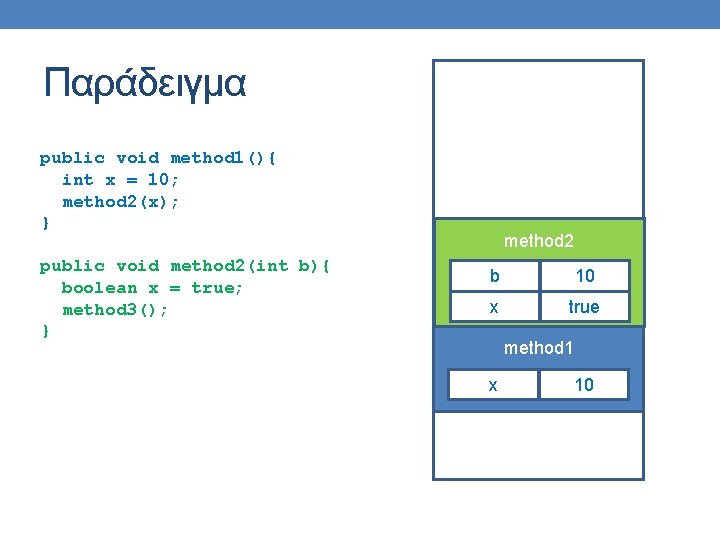 Παράδειγμα

public void method1(){
  int x = 10;
  method2(x);
}

public void method2(int b){
  boolean x = true;
  method3();
}

method2

| b | 10 |
|---|---|
| x | true |

method1

| x | 10 |
|---|---|